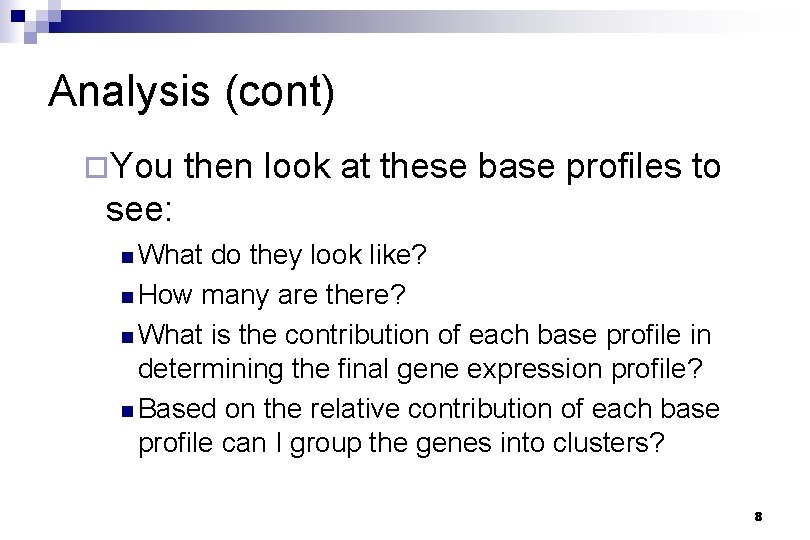 Analysis (cont)

You then look at these base profiles to see:

What do they look like?

How many are there?

What is the contribution of each base profile in determining the final gene expression profile?

Based on the relative contribution of each base profile can I group the genes into clusters?

8